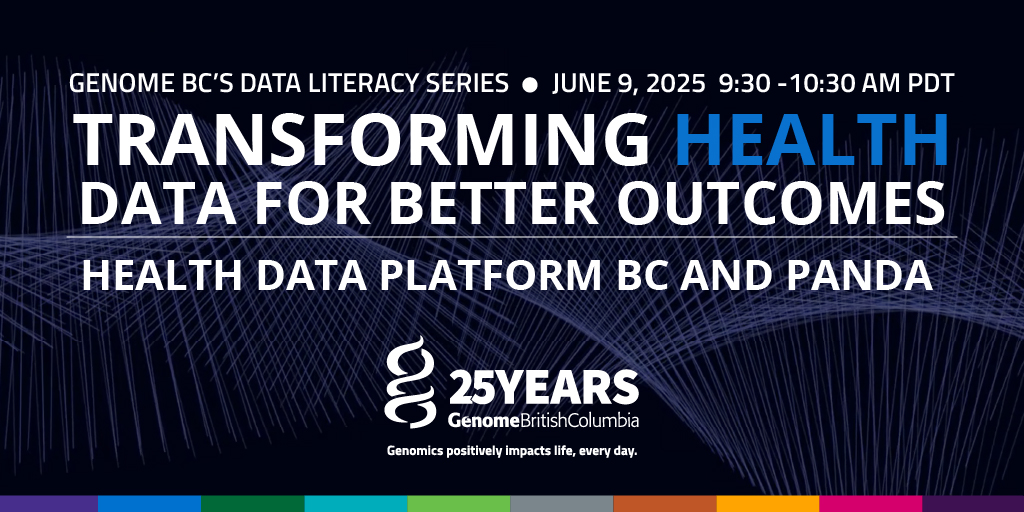 GENOME BC'S DATA LITERACY SERIES ● JUNE 9, 2025 9:30 -10:30 AM PDT

TRANSFORMING HEALTH DATA FOR BETTER OUTCOMES

HEALTH DATA PLATFORM BC AND PANDA

25YEARS
GenomeBritishColumbia

Genomics positively impacts life, every day.